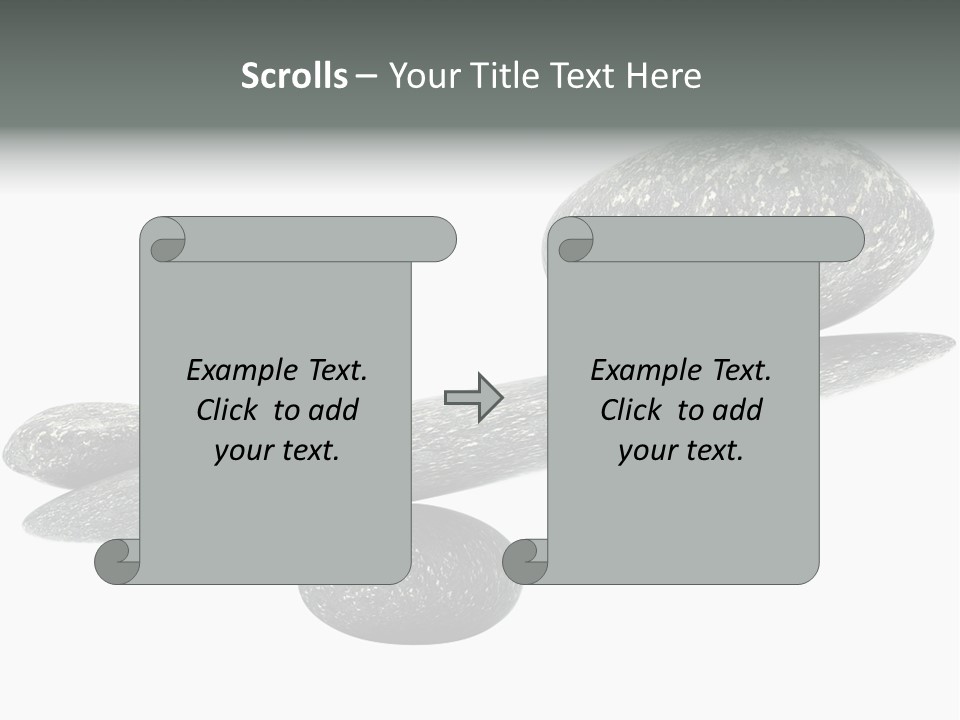 Scrolls – Your Title Text Here

Example Text. Click to add your text.

Example Text. Click to add your text.